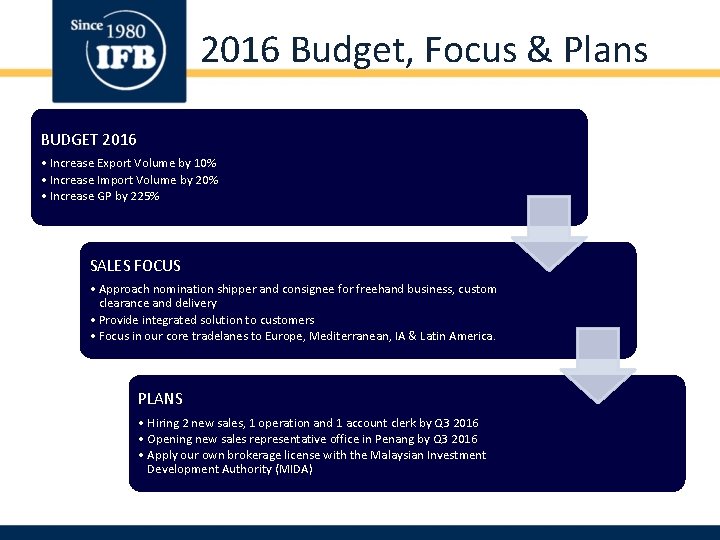 Since 1980
IFB

2016 Budget, Focus & Plans

BUDGET 2016
• Increase Export Volume by 10%
• Increase Import Volume by 20%
• Increase GP by 225%

SALES FOCUS
• Approach nomination shipper and consignee for freehand business, custom clearance and delivery
• Provide integrated solution to customers
• Focus in our core tradelanes to Europe, Mediterranean, IA & Latin America.

PLANS
• Hiring 2 new sales, 1 operation and 1 account clerk by Q3 2016
• Opening new sales representative office in Penang by Q3 2016
• Apply our own brokerage license with the Malaysian Investment Development Authority (MIDA)